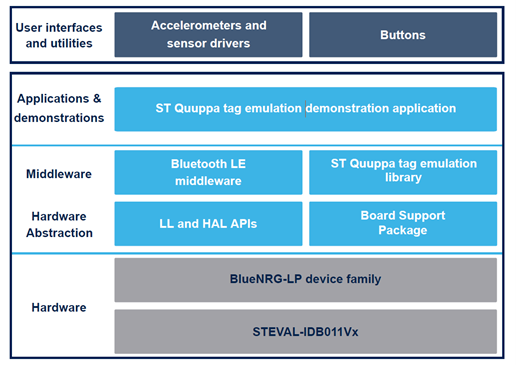 User interfaces and utilities

Accelerometers and sensor drivers

Buttons

Applications & demonstrations

ST Quuppa tag emulation demonstration application

Middleware

Bluetooth LE middleware

ST Quuppa tag emulation library

Hardware Abstraction

LL and HAL APIs

Board Support Package

Hardware

BlueNRG-LP device family

STEVAL-IDB011Vx